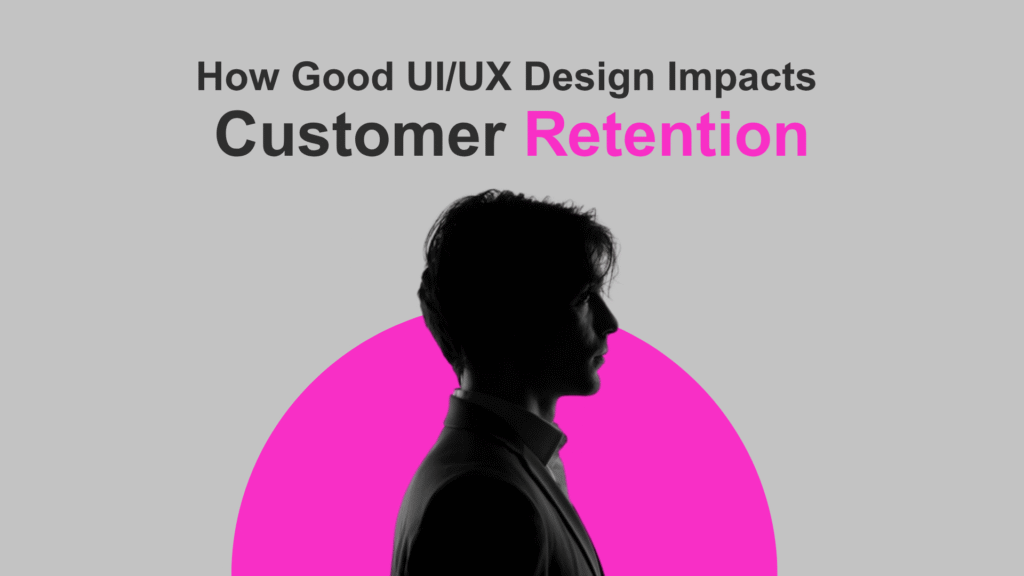 How Good UI/UX Design Impacts
Customer Retention